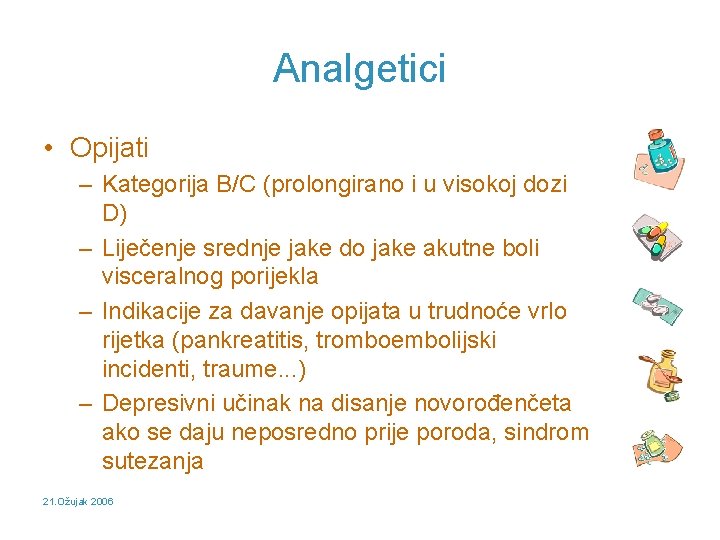 Analgetici

• Opijati
– Kategorija B/C (prolongirano i u visokoj dozi D)
– Liječenje srednje jake do jake akutne boli visceralnog porijekla
– Indikacije za davanje opijata u trudnoće vrlo rijetka (pankreatitis, tromboembolijski incidenti, traume...)
– Depresivni učinak na disanje novorođenčeta ako se daju neposredno prije poroda, sindrom sutezanja

21.Ožujak 2006